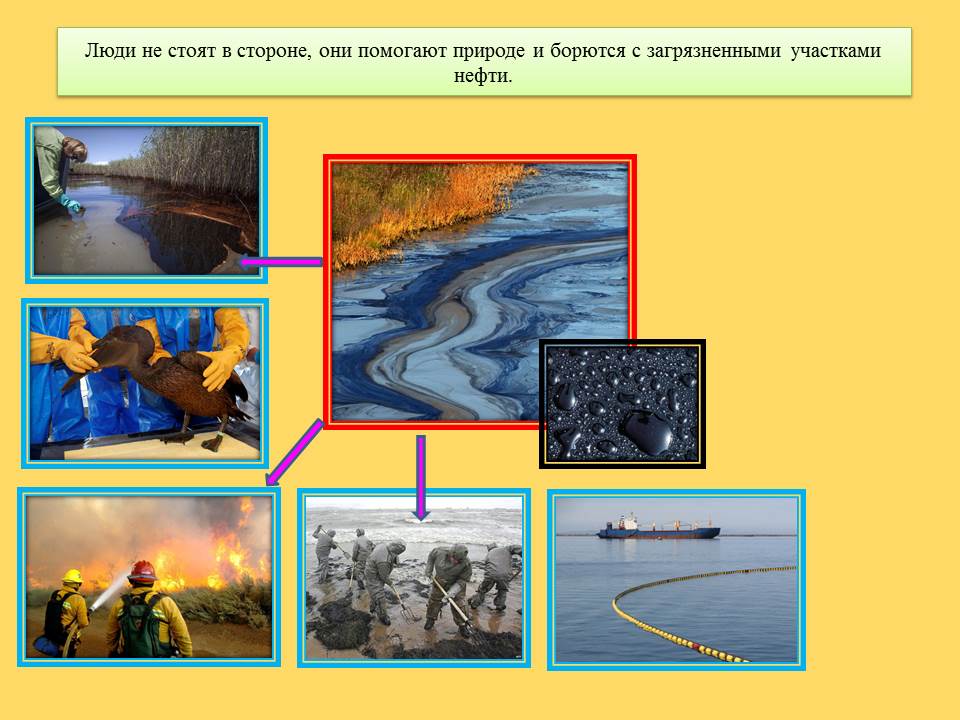 Люди не стоят в стороне, они помогают природе и борются с загрязненными участками нефти.